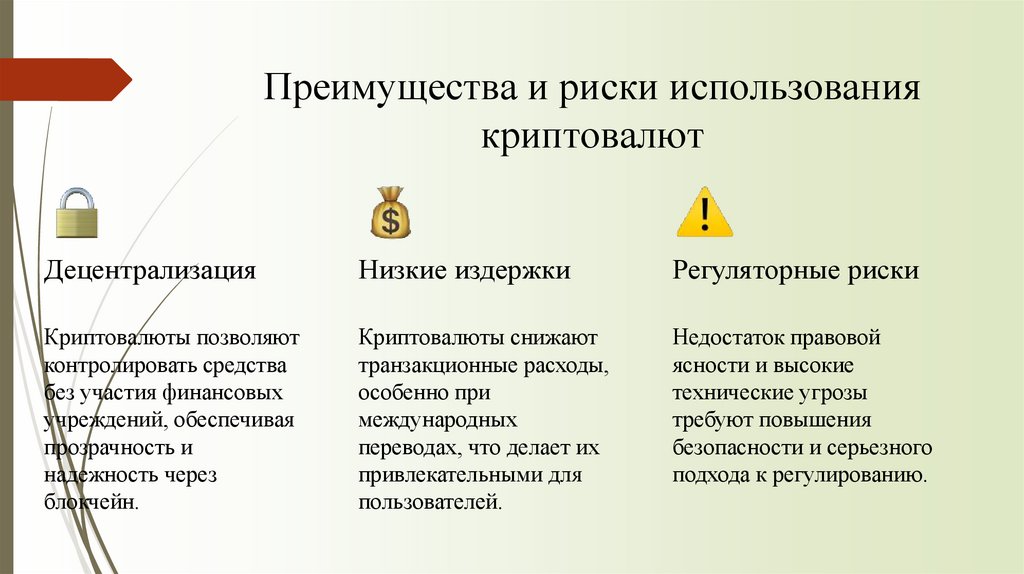 Преимущества и риски использования криптовалют

Децентрализация

Криптовалюты позволяют контролировать средства без участия финансовых учреждений, обеспечивая прозрачность и надежность через блокчейн.

$

Низкие издержки

Криптовалюты снижают транзакционные расходы, особенно при международных переводах, что делает их привлекательными для пользователей.

!

Регуляторные риски

Недостаток правовой ясности и высокие технические угрозы требуют повышения безопасности и серьезного подхода к регулированию.